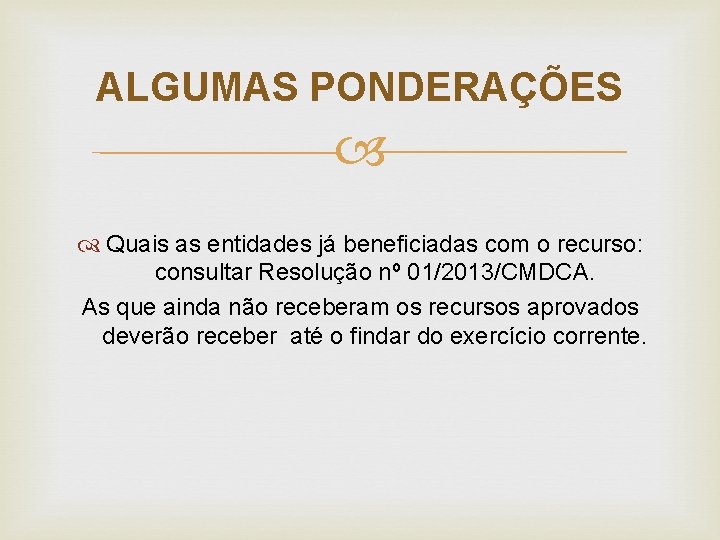 ALGUMAS PONDERAÇÕES

Quais as entidades já beneficiadas com o recurso: consultar Resolução nº 01/2013/CMDCA.

As que ainda não receberam os recursos aprovados deverão receber até o findar do exercício corrente.